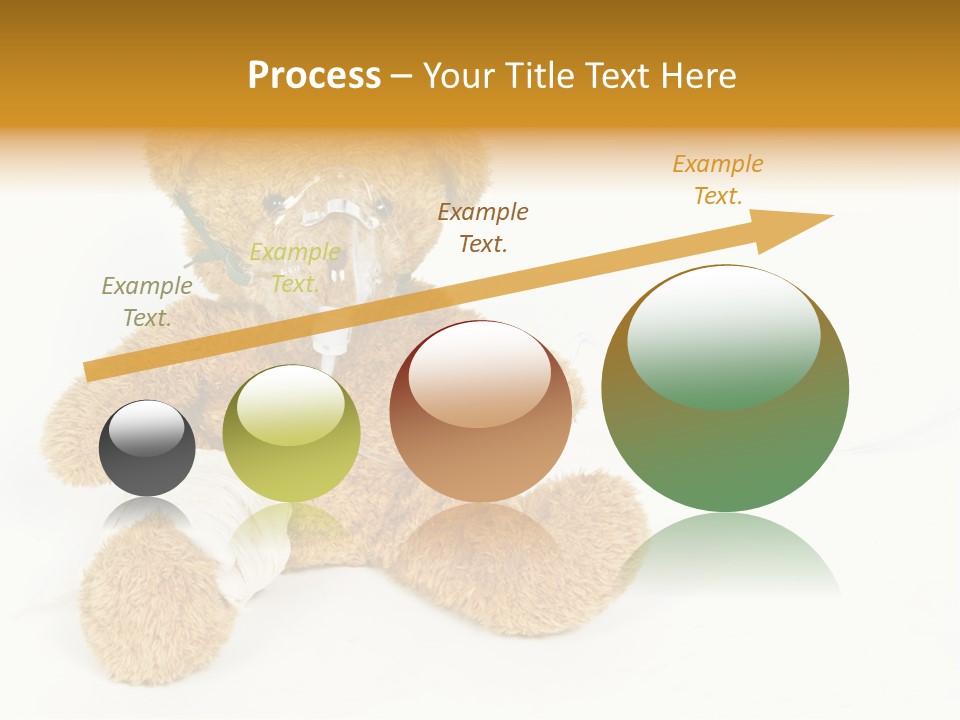 Process – Your Title Text Here

Example Text.

Example Text.

Example Text.

Example Text.